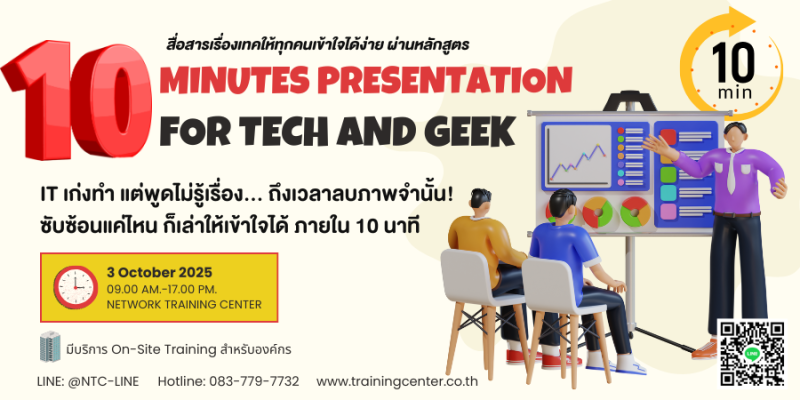 สื่อสารเรื่องเทคให้ทุกคนเข้าใจได้ง่าย ผ่านหลักสูตร

10 MINUTES PRESENTATION FOR TECH AND GEEK

10 min

IT เก่งทำ แต่พูดไม่รู้เรื่อง... ถึงเวลาลบภาพจำนั้น!
ซับซ้อนแค่ไหน ก็เล่าให้เข้าใจได้ ภายใน 10 นาที

3 October 2025
09.00 AM.-17.00 PM.
NETWORK TRAINING CENTER

มีบริการ On-Site Training สำหรับองค์กร

LINE: @NTC-LINE Hotline: 083-779-7732 www.trainingcenter.co.th

LINE